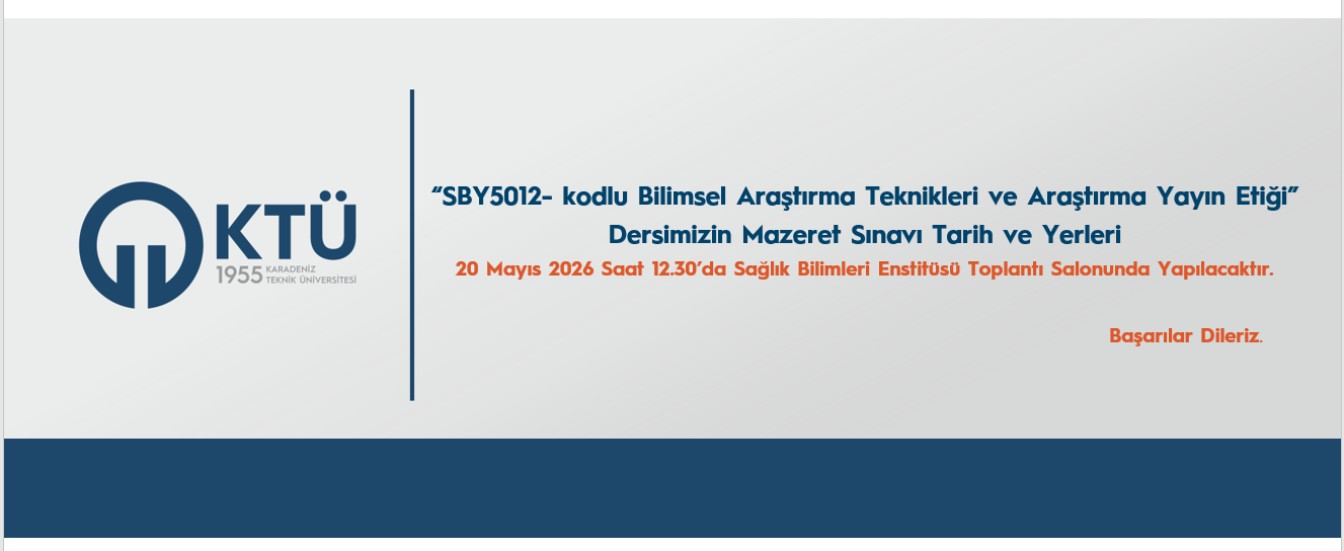 KTÜ
1955 KARADENİZ TEKNİK ÜNİVERSİTESİ

“SBY5012- kodlu Bilimsel Araştırma Teknikleri ve Araştırma Yayın Etiği”
Dersimizin Mazeret Sınavı Tarih ve Yerleri
20 Mayıs 2026 Saat 12.30’da Sağlık Bilimleri Enstitüsü Toplantı Salonunda Yapılacaktır.

Başarılar Dileriz.